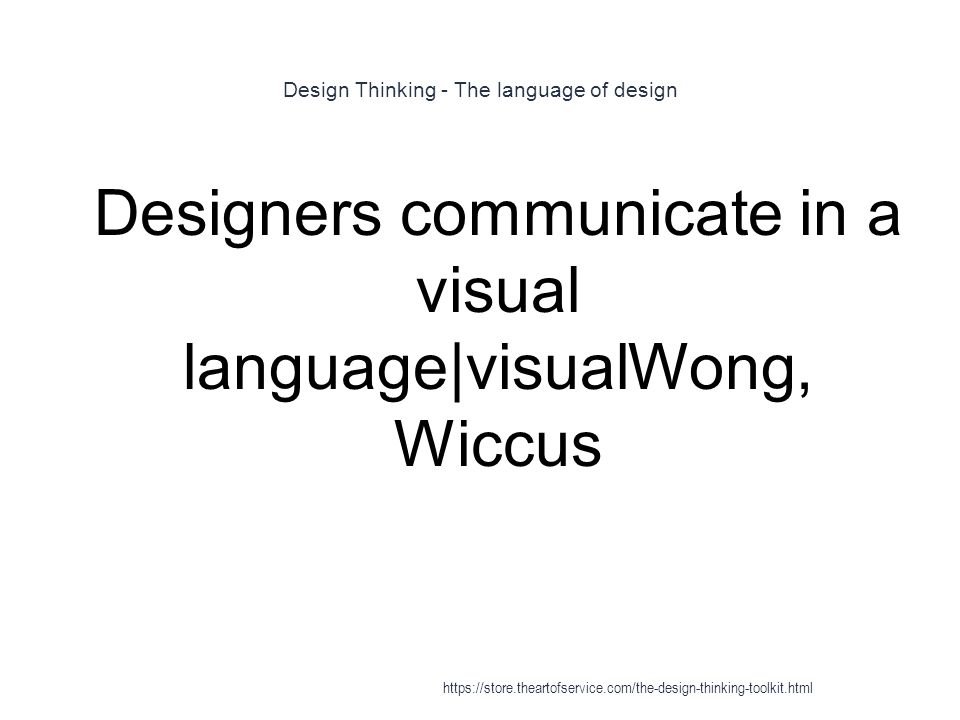 Design Thinking - The language of design

Designers communicate in a visual language|visualWong, Wiccus

https://store.theartofservice.com/the-design-thinking-toolkit.html